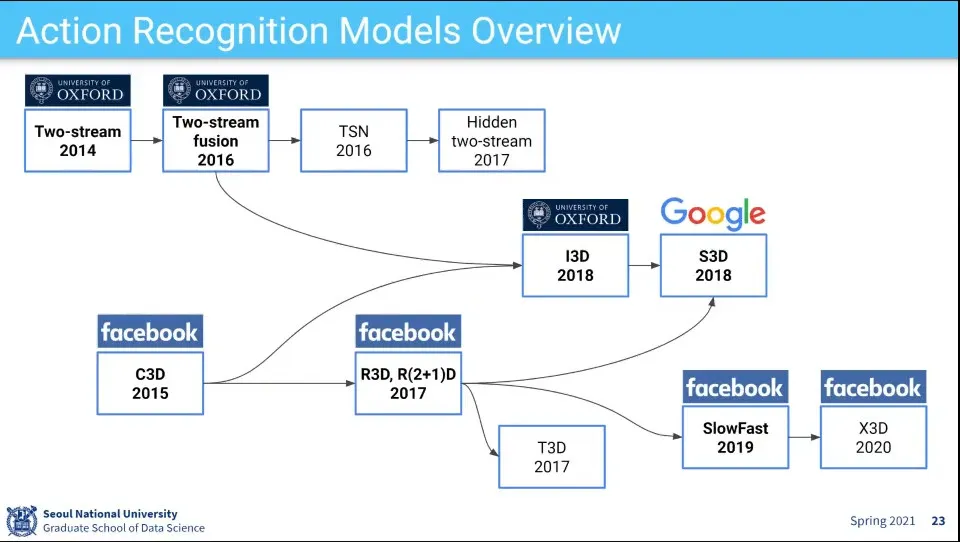 Action Recognition Models Overview

UNIVERSITY OF OXFORD

Two-stream 2014

UNIVERSITY OF OXFORD

Two-stream fusion 2016

TSN 2016

Hidden two-stream 2017

UNIVERSITY OF OXFORD

I3D 2018

Google

S3D 2018

facebook

C3D 2015

facebook

R3D, R(2+1)D 2017

T3D 2017

facebook

SlowFast 2019

facebook

X3D 2020

Seoul National University
Graduate School of Data Science

Spring 2021 23